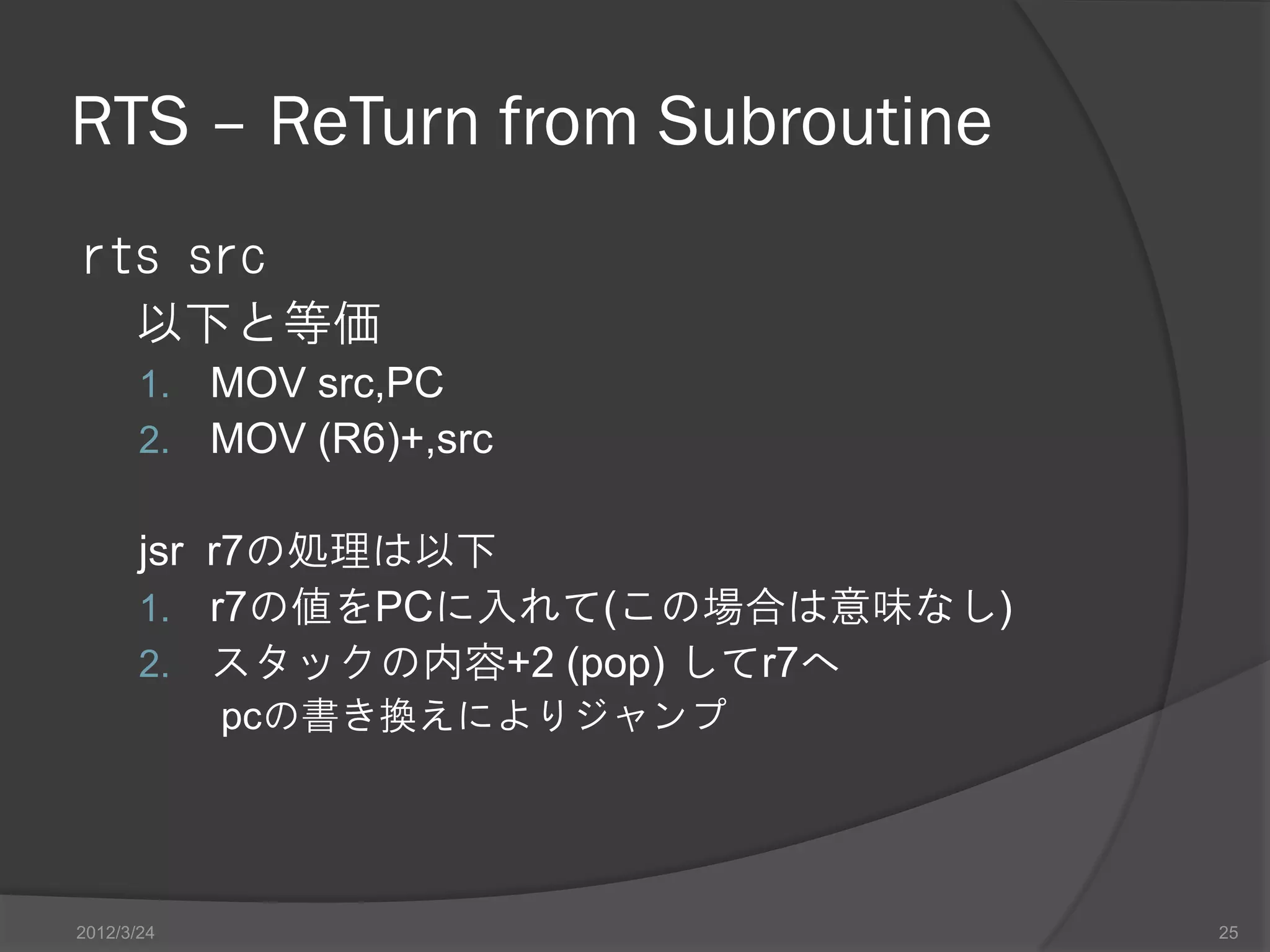 RTS – ReTurn from Subroutine

rts src

以下と等価

1. MOV src,PC
2. MOV (R6)+,src

jsr r7の処理は以下

1. r7の値をPCに入れて(この場合は意味なし)
2. スタックの内容+2 (pop) してr7へ

pcの書き換えによりジャンプ

2012/3/24

25